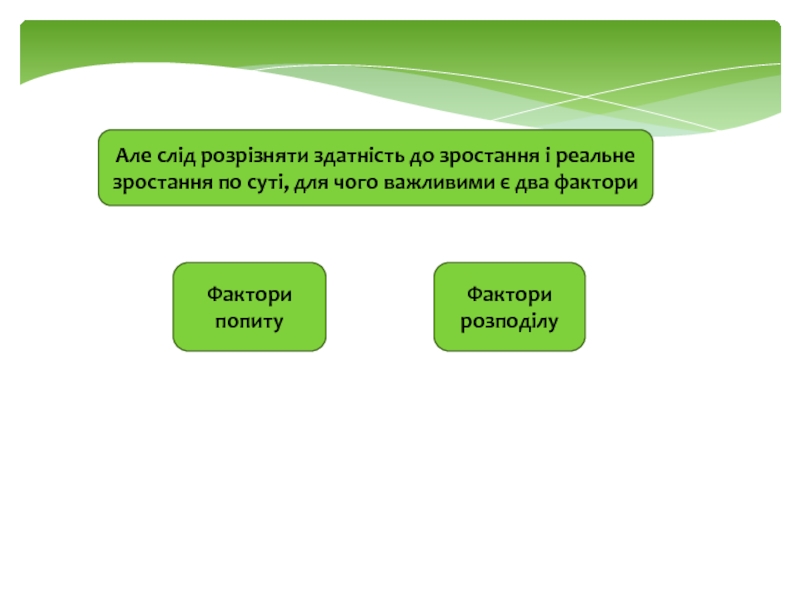 Але слід розрізняти здатність до зростання і реальне зростання по суті, для чого важливими є два фактори

Фактори попиту

Фактори розподілу